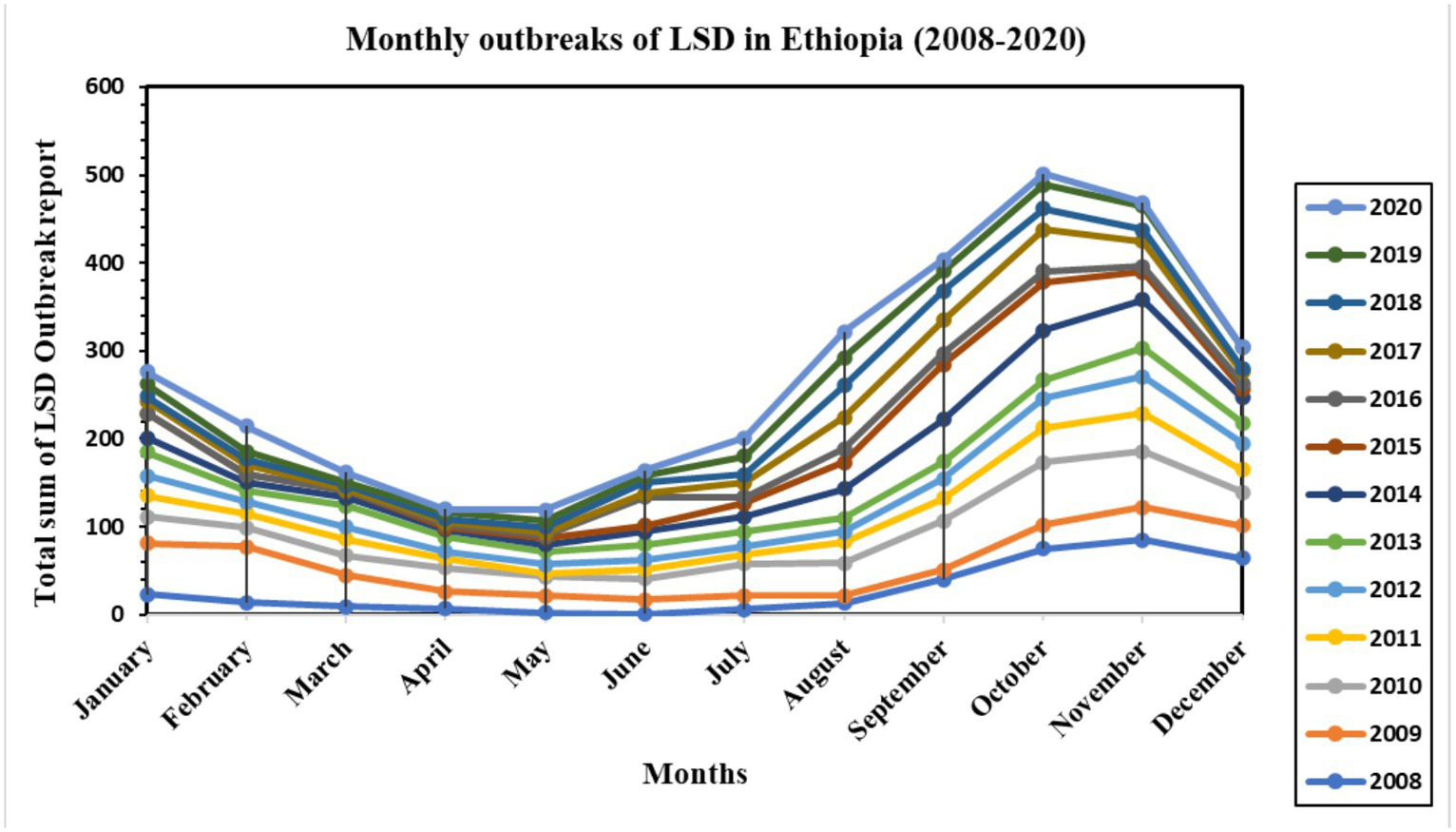 Monthly outbreaks of LSD in Ethiopia (2008-2020)

Total sum of LSD Outbreak report

600
500
400
300
200
100
0

January
February
March
April
May
June
July
August
September
October
November
December

Months

2020
2019
2018
2017
2016
2015
2014
2013
2012
2011
2010
2009
2008